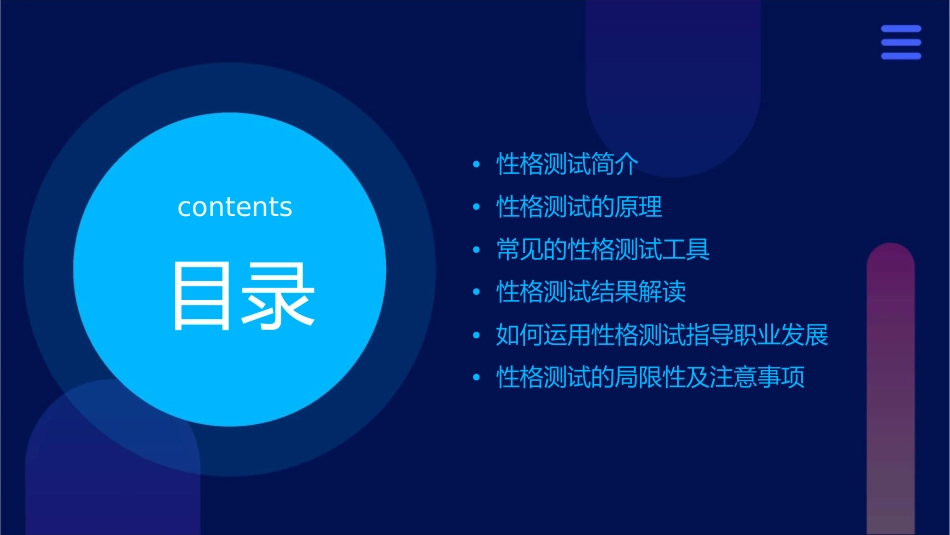 contents

目录

• 性格测试简介
• 性格测试的原理
• 常见的性格测试工具
• 性格测试结果解读
• 如何运用性格测试指导职业发展
• 性格测试的局限性及注意事项